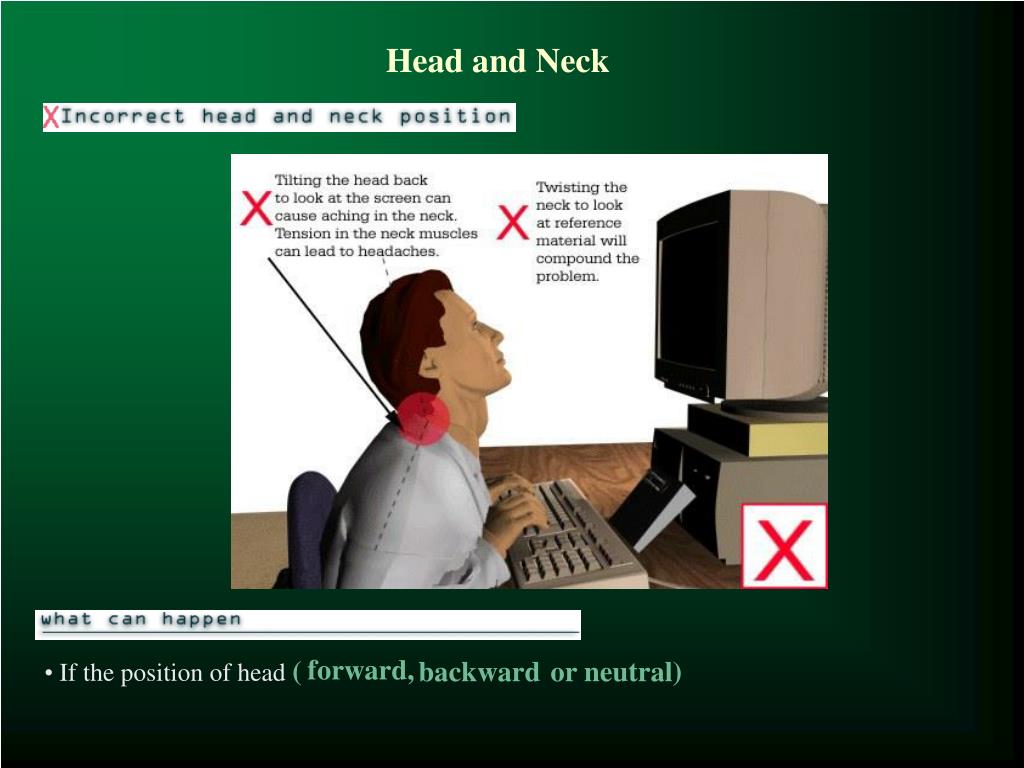 Head and Neck

X Incorrect head and neck position

X Tilting the head back to look at the screen can cause aching in the neck. Tension in the neck muscles can lead to headaches.

X Twisting the neck to look at reference material will compound the problem.

X

what can happen

• If the position of head ( forward, backward or neutral)